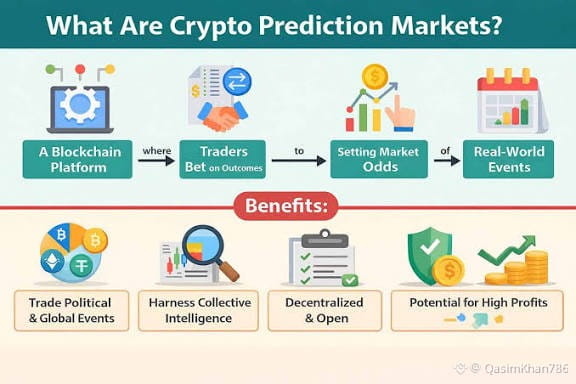 What Are Crypto Prediction Markets?

A Blockchain Platform

where

Traders Bet on Outcomes

to

Setting Market Odds

of

Real-World Events

Benefits:

Trade Political & Global Events

Harness Collective Intelligence

Decentralized & Open

Potential for High Profits

@ QasimKhan786